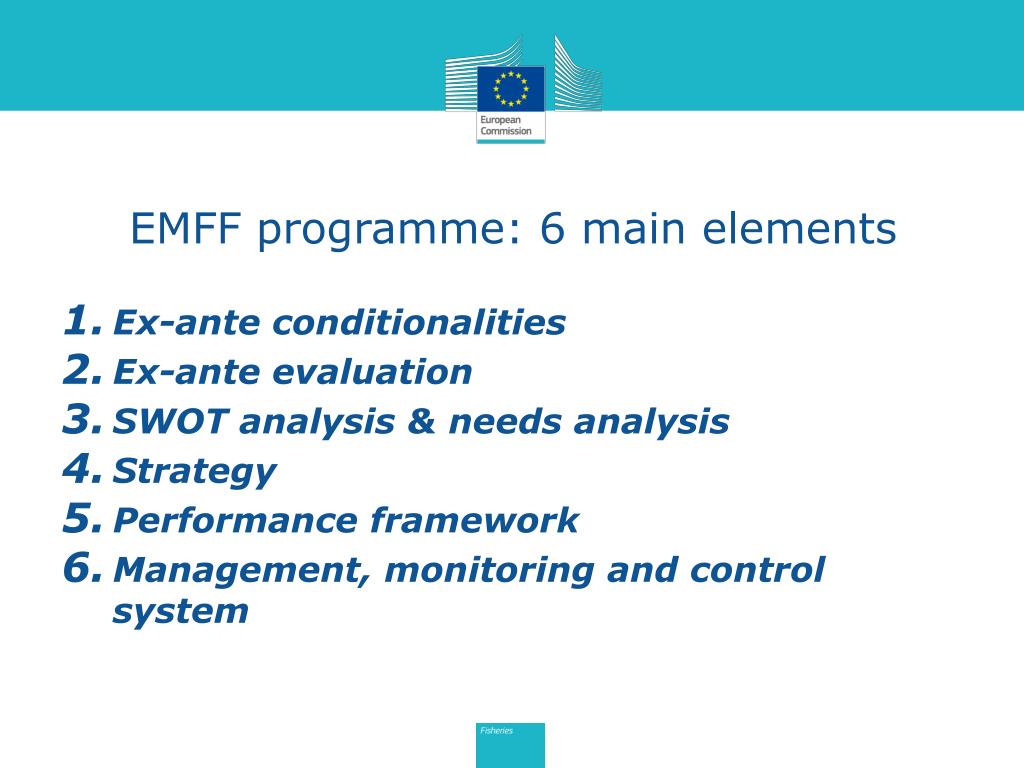 European Commission

EMFF programme: 6 main elements

1. Ex-ante conditionalities
2. Ex-ante evaluation
3. SWOT analysis & needs analysis
4. Strategy
5. Performance framework
6. Management, monitoring and control system

Fisheries